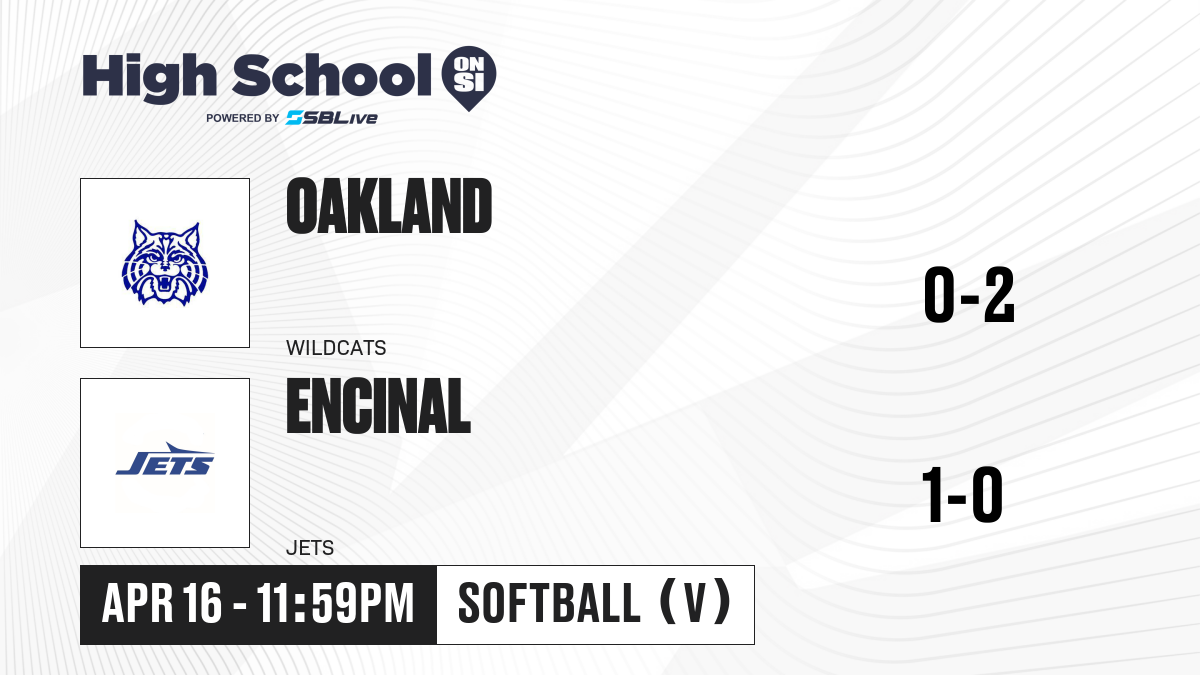 High School ON SI
POWERED BY SBLive

OAKLAND
WILDCATS
0-2

JETS
ENCINAL
JETS
1-0

APR 16 - 11:59PM
SOFTBALL (V)